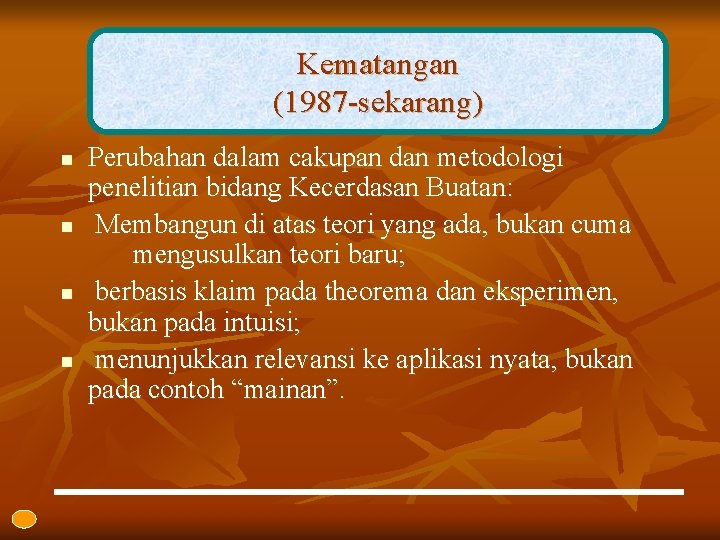 Kematangan
(1987-sekarang)

- Perubahan dalam cakupan dan metodologi penelitian bidang Kecerdasan Buatan:
- Membangun di atas teori yang ada, bukan cuma mengusulkan teori baru;
- berbasis klaim pada theorema dan eksperimen, bukan pada intuisi;
- menunjukkan relevansi ke aplikasi nyata, bukan pada contoh “mainan”.